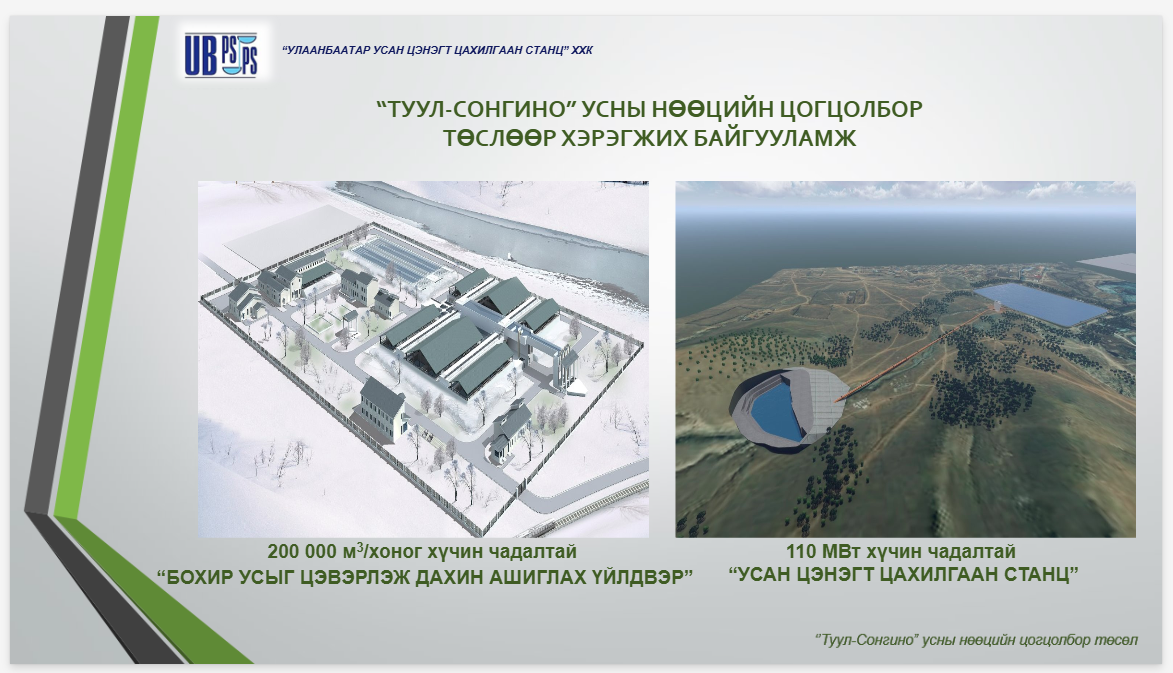 UB PS PS

"УЛААНБААТАР УСАН ЦЭНЭГТ ЦАХИЛГААН СТАНЦ" ХХК

"ТУУЛ-СОНГИНО" УСНЫ НӨӨЦИЙН ЦОГЦОЛБОР ТӨСЛӨӨР ХЭРЭГЖИХ БАЙГУУЛАМЖ

200 000 м$^3$/хоног хүчин чадалтай
"БОХИР УСЫГ ЦЭВЭРЛЭЖ ДАХИН АШИГЛАХ ҮЙЛДВЭР"

110 МВт хүчин чадалтай
"УСАН ЦЭНЭГТ ЦАХИЛГААН СТАНЦ"

"Туул-Сонгино" усны нөөцийн цогцолбор төсөл